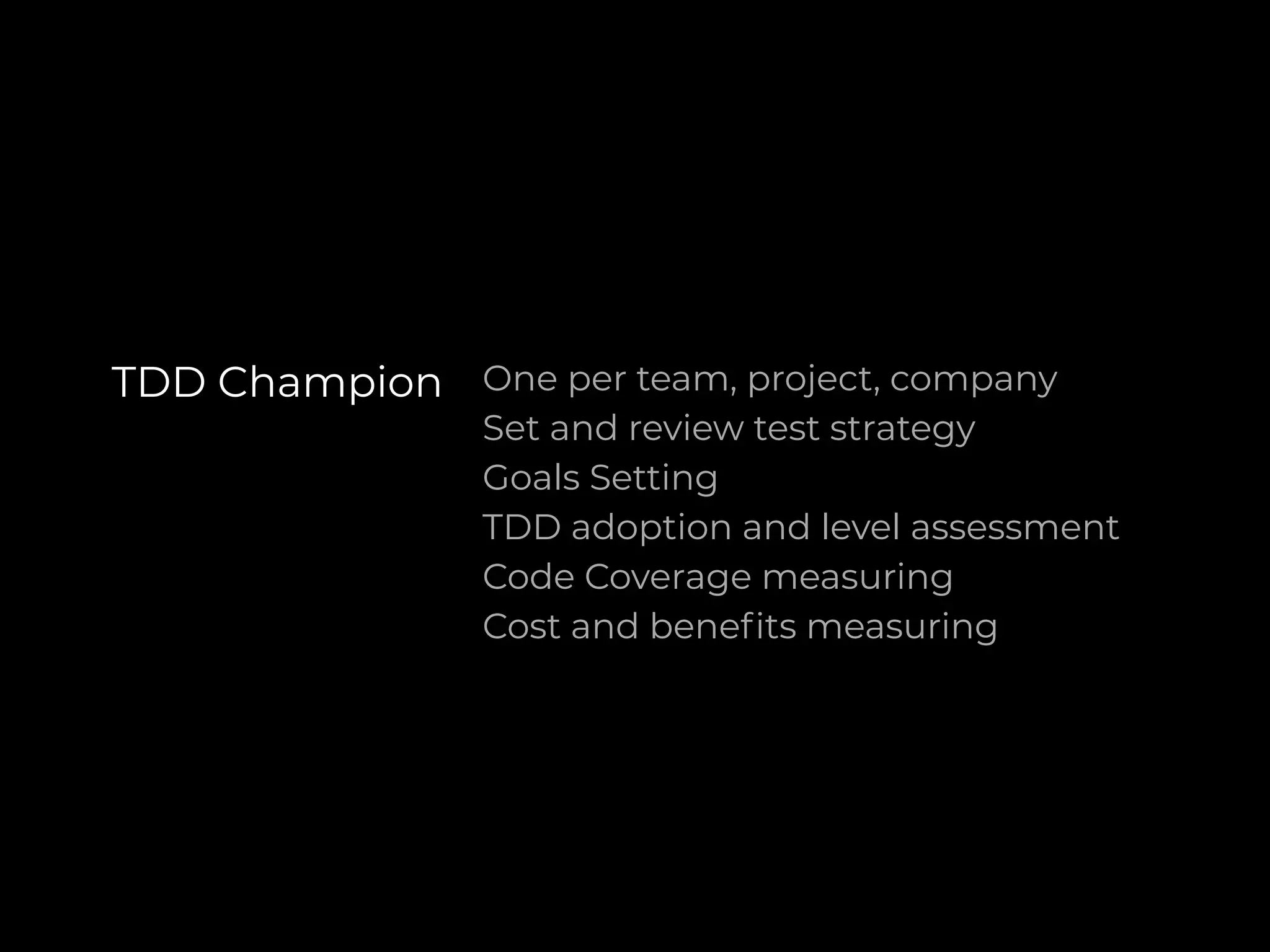 TDD Champion

One per team, project, company
Set and review test strategy
Goals Setting
TDD adoption and level assessment
Code Coverage measuring
Cost and benefits measuring